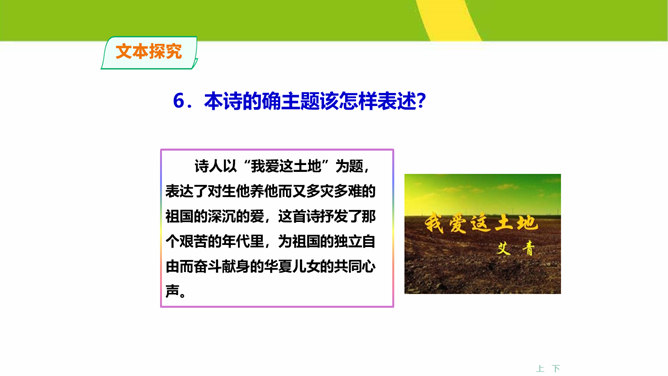 文本探究

6．本诗的确主题该怎样表述？

诗人以“我爱这土地”为题，表达了对生他养他而又多灾多难的祖国的深沉的爱，这首诗抒发了那个艰苦的年代里，为祖国的独立自由而奋斗献身的华夏儿女的共同心声。

我爱这土地
艾青

上 下